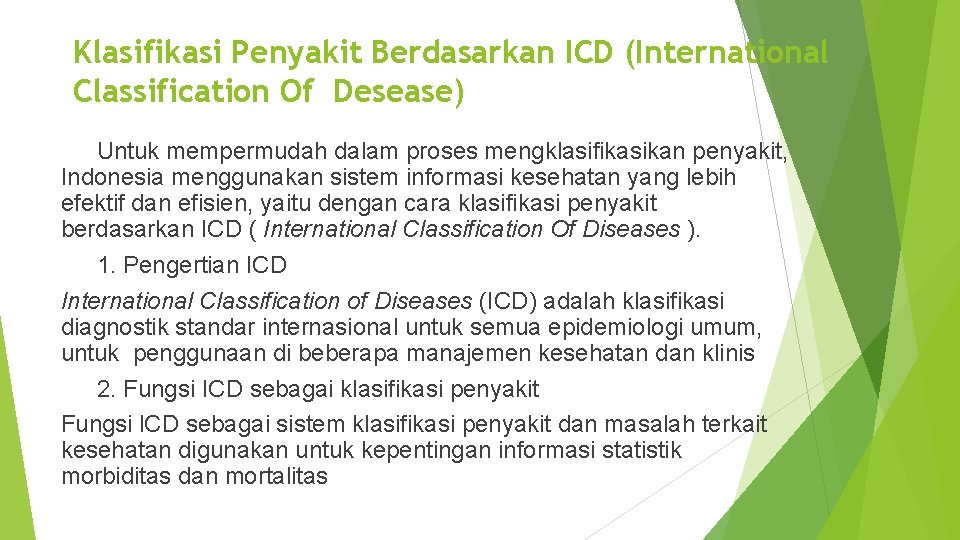 Klasifikasi Penyakit Berdasarkan ICD (International Classification Of Desease)

Untuk mempermudah dalam proses mengklasifikasikan penyakit, Indonesia menggunakan sistem informasi kesehatan yang lebih efektif dan efisien, yaitu dengan cara klasifikasi penyakit berdasarkan ICD ( International Classification Of Diseases ).

1. Pengertian ICD

International Classification of Diseases (ICD) adalah klasifikasi diagnostik standar internasional untuk semua epidemiologi umum, untuk penggunaan di beberapa manajemen kesehatan dan klinis

2. Fungsi ICD sebagai klasifikasi penyakit

Fungsi ICD sebagai sistem klasifikasi penyakit dan masalah terkait kesehatan digunakan untuk kepentingan informasi statistik morbiditas dan mortalitas